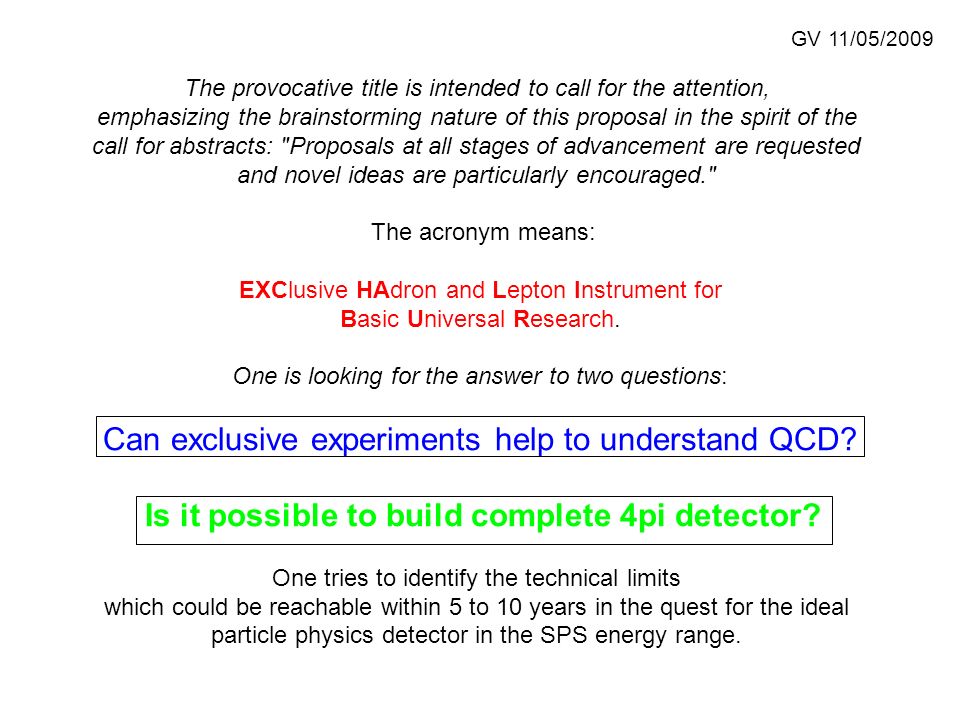 GV 11/05/2009

The provocative title is intended to call for the attention, emphasizing the brainstorming nature of this proposal in the spirit of the call for abstracts: "Proposals at all stages of advancement are requested and novel ideas are particularly encouraged."

The acronym means:

EXClusive HAdron and Lepton Instrument for Basic Universal Research.

One is looking for the answer to two questions:

Can exclusive experiments help to understand QCD?

Is it possible to build complete 4pi detector?

One tries to identify the technical limits which could be reachable within 5 to 10 years in the quest for the ideal particle physics detector in the SPS energy range.